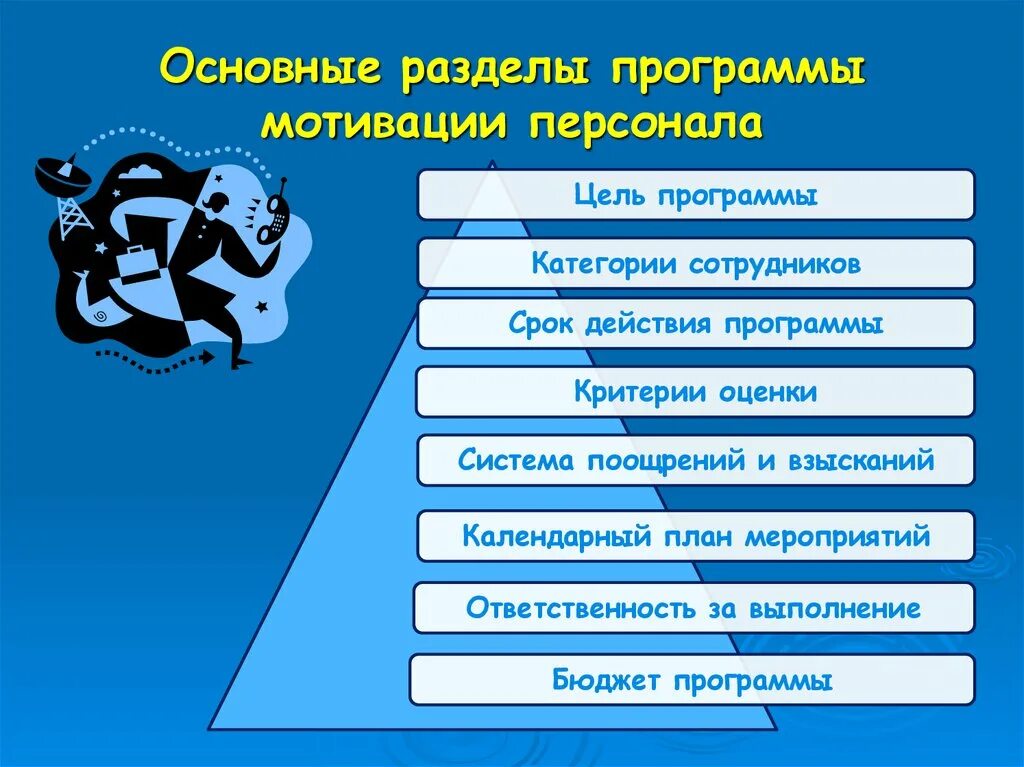 Основные разделы программы мотивации персонала

Цель программы

Категории сотрудников

Срок действия программы

Критерии оценки

Система поощрений и взысканий

Календарный план мероприятий

Ответственность за выполнение

Бюджет программы